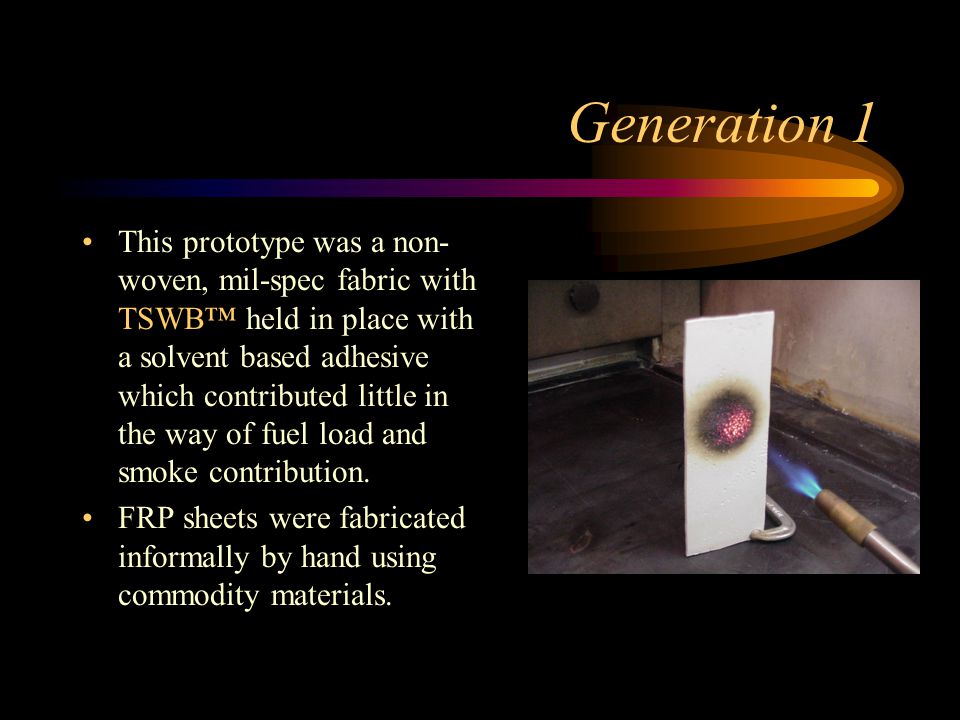 Generation 1

• This prototype was a non-woven, mil-spec fabric with TSWB™ held in place with a solvent based adhesive which contributed little in the way of fuel load and smoke contribution.

• FRP sheets were fabricated informally by hand using commodity materials.